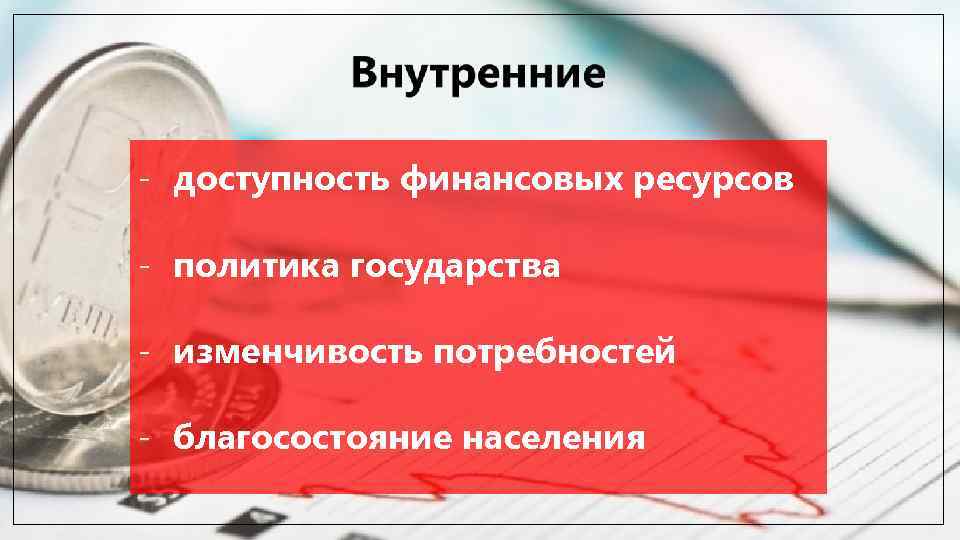 Внутренние

- доступность финансовых ресурсов

- политика государства

- изменчивость потребностей

- благосостояние населения